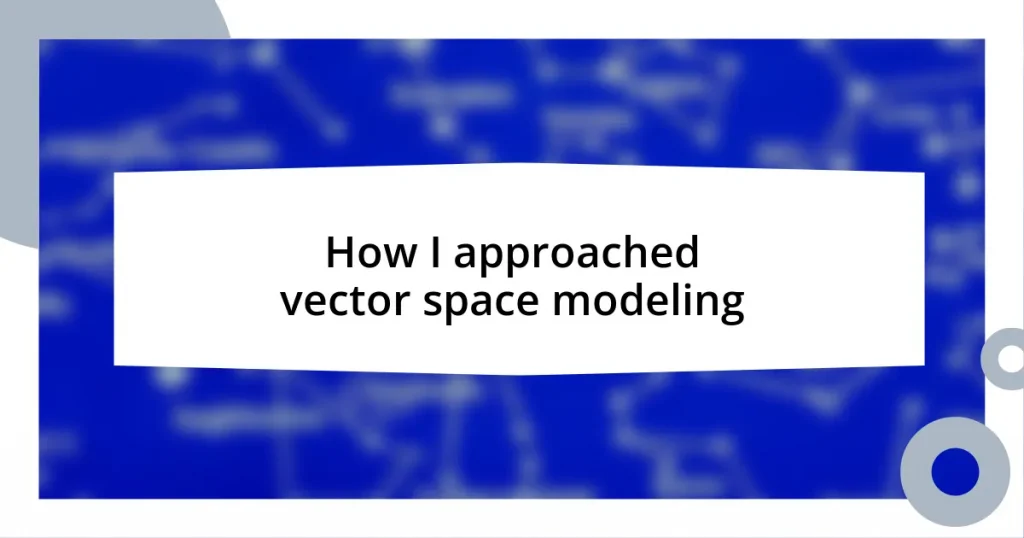 How I approached vector space modeling